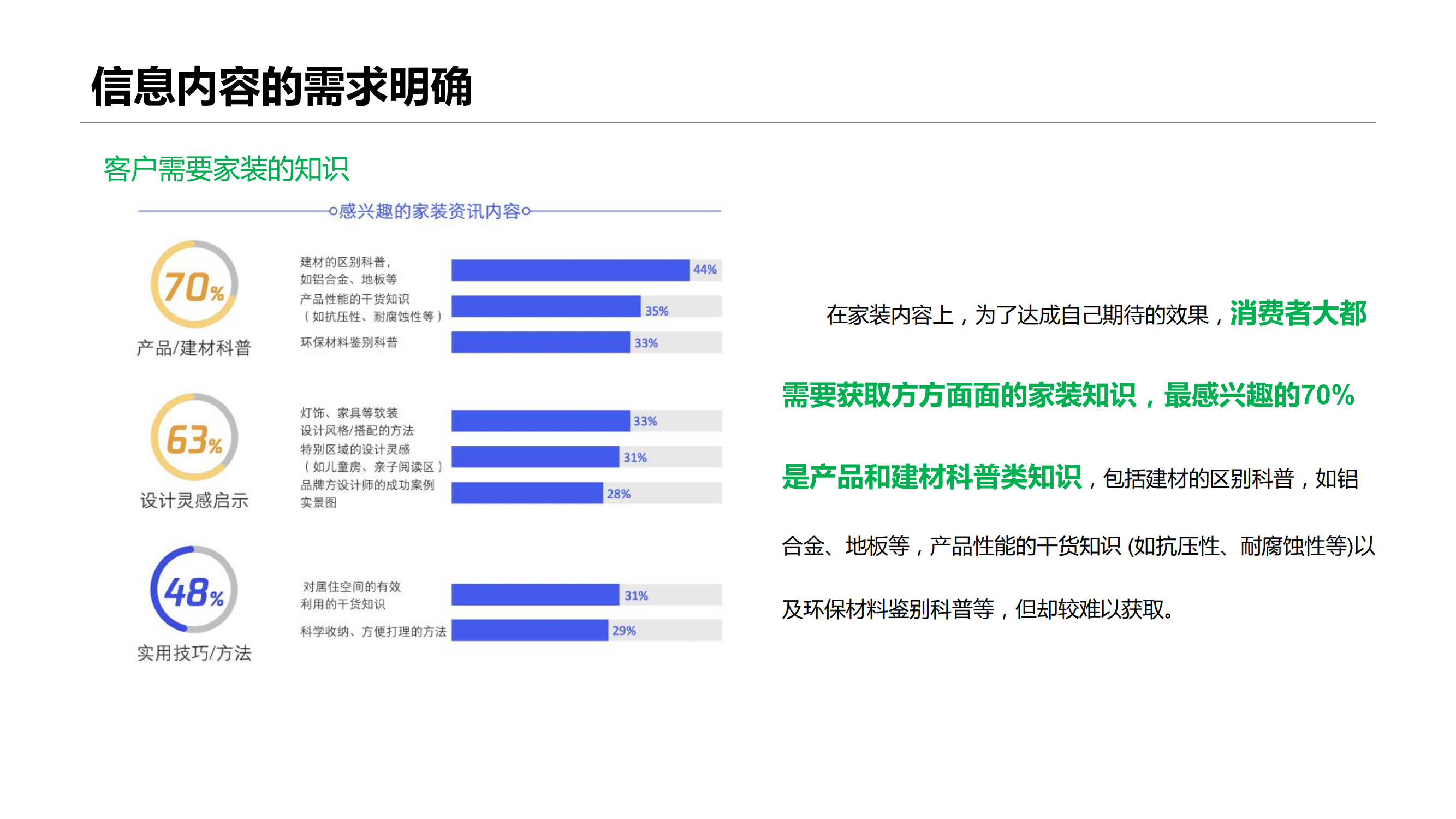 信息内容的需求明确

客户需要家装的知识

感兴趣的家装资讯内容

70%
产品/建材科普

建材的区别科普，如铝合金、地板等 44%
产品性能的干货知识（如抗压性、耐腐蚀性等） 35%
环保材料鉴别科普 33%

63%
设计灵感启示

灯饰、家具等软装设计风格/搭配的方法 33%
特别区域的设计灵感（如儿童房、亲子阅读区） 31%
品牌方设计师的成功案例实景图 28%

48%
实用技巧/方法

对居住空间的有效利用的干货知识 31%
科学收纳、方便打理的方法 29%

在家装内容上，为了达成自己期待的效果，消费者大都需要获取方方面面的家装知识，最感兴趣的70%是产品和建材科普类知识，包括建材的区别科普，如铝合金、地板等，产品性能的干货知识 (如抗压性、耐腐蚀性等)以及环保材料鉴别科普等，但却较难以获取。